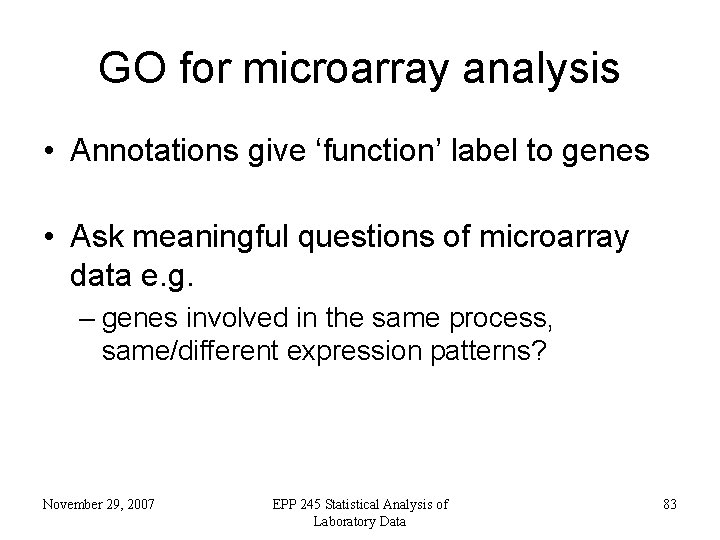 GO for microarray analysis

• Annotations give ‘function’ label to genes

• Ask meaningful questions of microarray data e.g.

– genes involved in the same process, same/different expression patterns?

November 29, 2007

EPP 245 Statistical Analysis of Laboratory Data

83